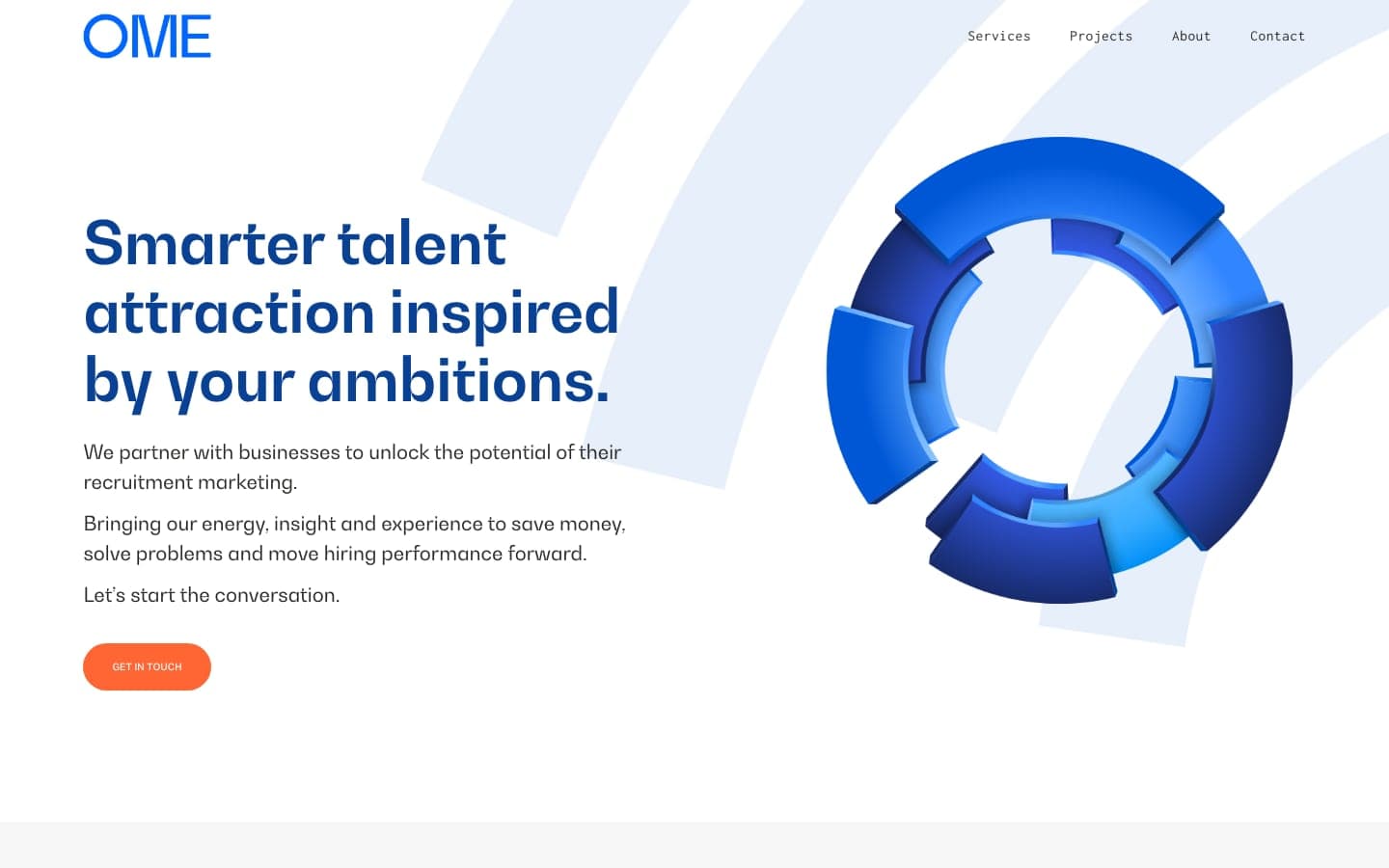 OME

Services Projects About Contact

Smarter talent attraction inspired by your ambitions.

We partner with businesses to unlock the potential of their recruitment marketing.

Bringing our energy, insight and experience to save money, solve problems and move hiring performance forward.

Let's start the conversation.

GET IN TOUCH